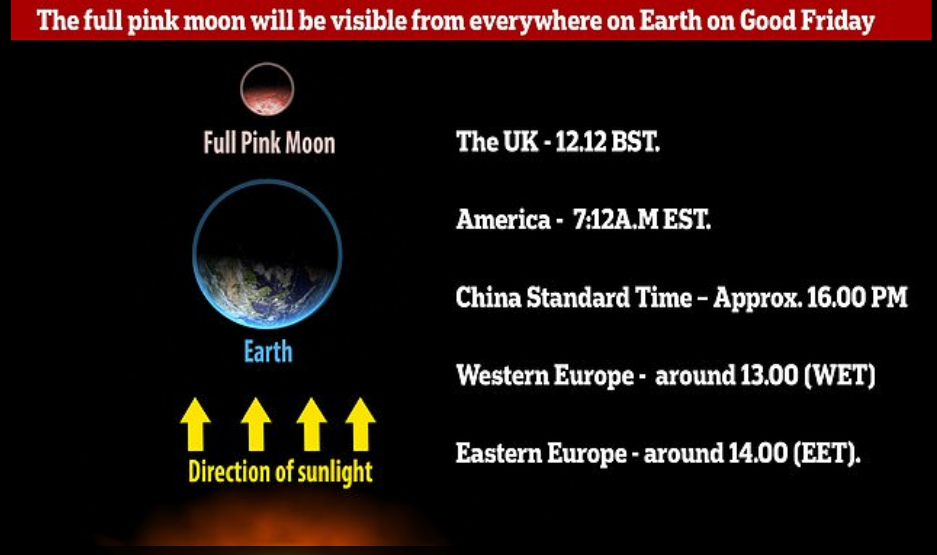 The full pink moon will be visible from everywhere on Earth on Good Friday

Full Pink Moon

Earth

Direction of sunlight

The UK - 12.12 BST.

America - 7:12A.M EST.

China Standard Time – Approx. 16.00 PM

Western Europe - around 13.00 (WET)

Eastern Europe - around 14.00 (EET).